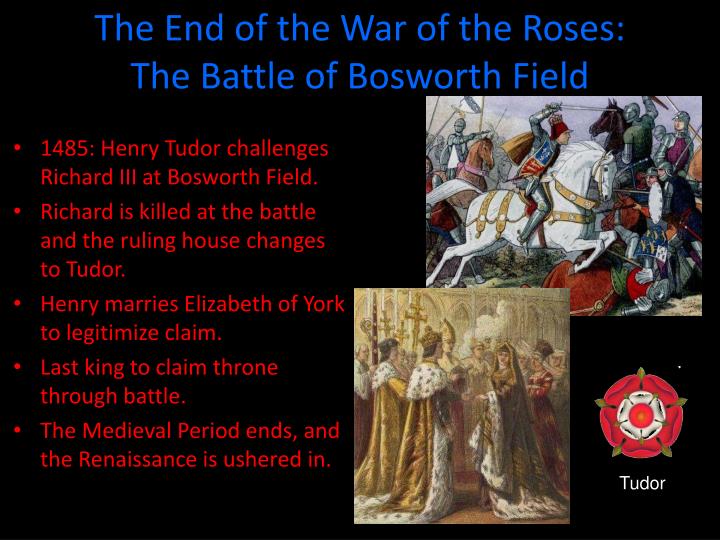 The End of the War of the Roses: The Battle of Bosworth Field

• 1485: Henry Tudor challenges Richard III at Bosworth Field.
• Richard is killed at the battle and the ruling house changes to Tudor.
• Henry marries Elizabeth of York to legitimize claim.
• Last king to claim throne through battle.
• The Medieval Period ends, and the Renaissance is ushered in.

Tudor